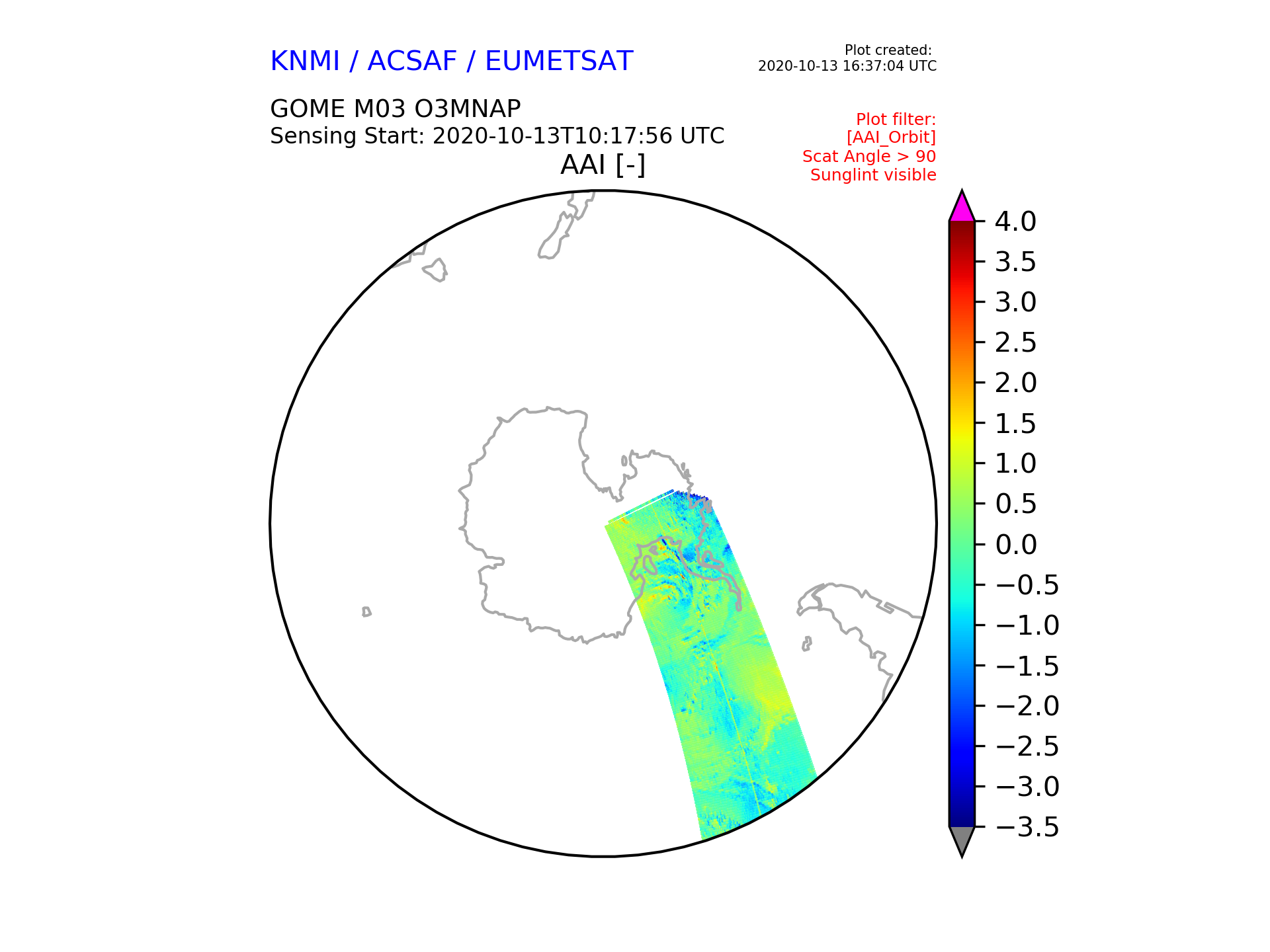 KNMI / ACSAF / EUMETSAT

Plot created:
2020-10-13 16:37:04 UTC

GOME M03 O3MNAP
Sensing Start: 2020-10-13T10:17:56 UTC

Plot filter:
[AAI_Orbit]
Scat Angle > 90
Sunglint visible

AAI [-]

4.0
3.5
3.0
2.5
2.0
1.5
1.0
0.5
0.0
−0.5
−1.0
−1.5
−2.0
−2.5
−3.0
−3.5